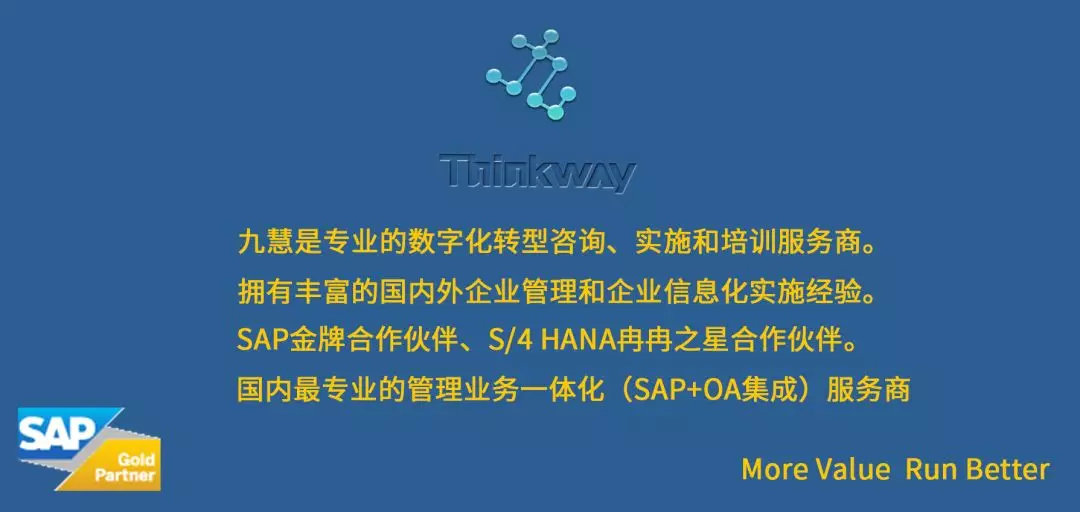 Thinkway

九慧是专业的数字化转型咨询、实施和培训服务商。
拥有丰富的国内外企业管理和企业信息化实施经验。
SAP金牌合作伙伴、S/4 HANA冉冉之星合作伙伴。
国内最专业的管理业务一体化（SAP+OA集成）服务商

SAP Gold Partner

More Value Run Better